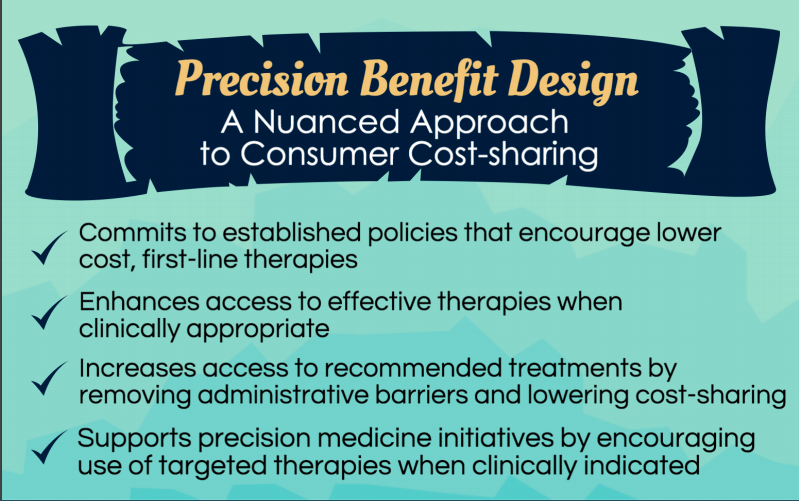 Precision Benefit Design
A Nuanced Approach
to Consumer Cost-sharing

✓ Commits to established policies that encourage lower cost, first-line therapies

✓ Enhances access to effective therapies when clinically appropriate

✓ Increases access to recommended treatments by removing administrative barriers and lowering cost-sharing

✓ Supports precision medicine initiatives by encouraging use of targeted therapies when clinically indicated